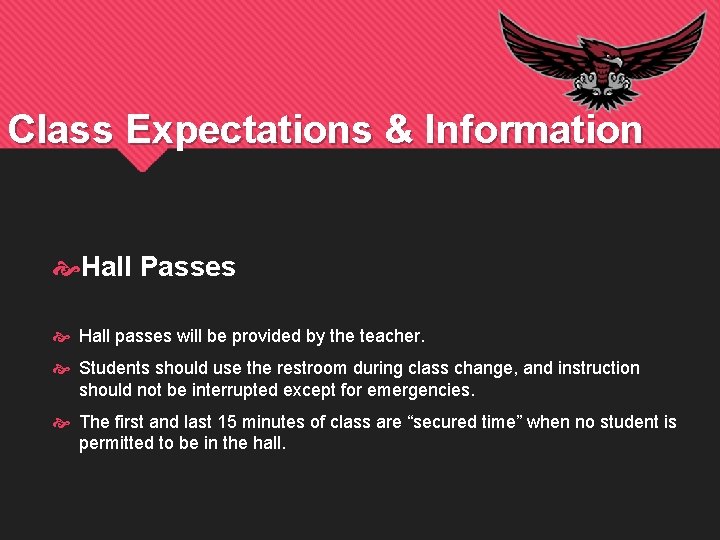 Class Expectations & Information

Hall Passes

Hall passes will be provided by the teacher.

Students should use the restroom during class change, and instruction should not be interrupted except for emergencies.

The first and last 15 minutes of class are “secured time” when no student is permitted to be in the hall.